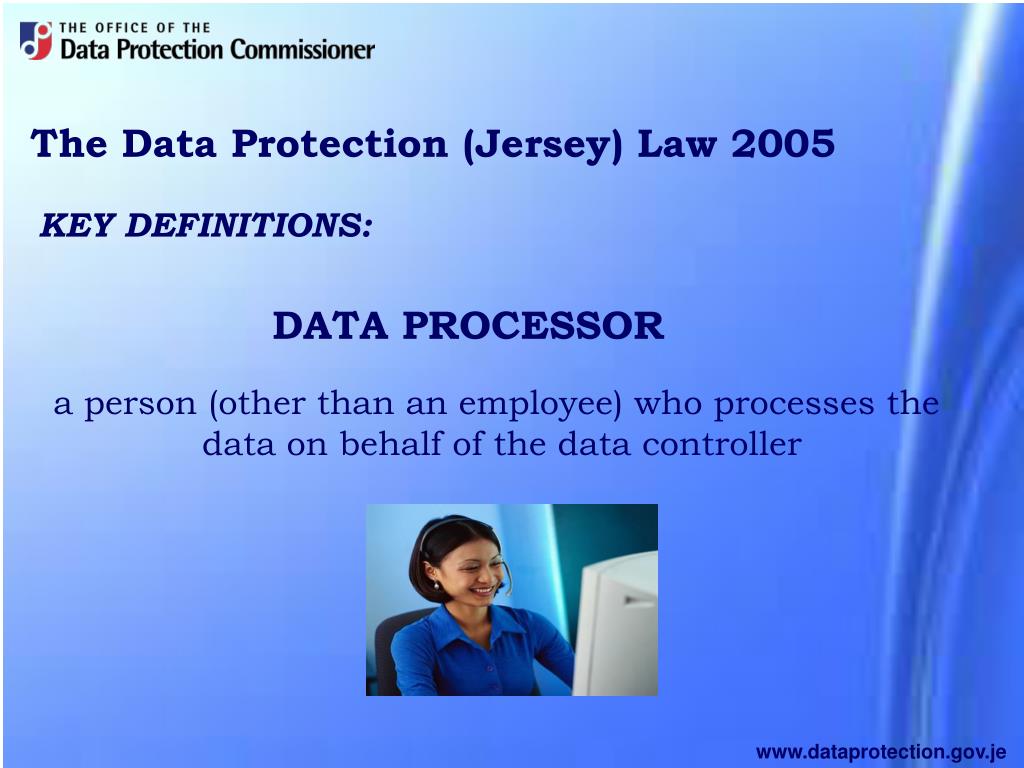 THE OFFICE OF THE
Data Protection Commissioner

The Data Protection (Jersey) Law 2005

KEY DEFINITIONS:

DATA PROCESSOR

a person (other than an employee) who processes the data on behalf of the data controller

www.dataprotection.gov.je